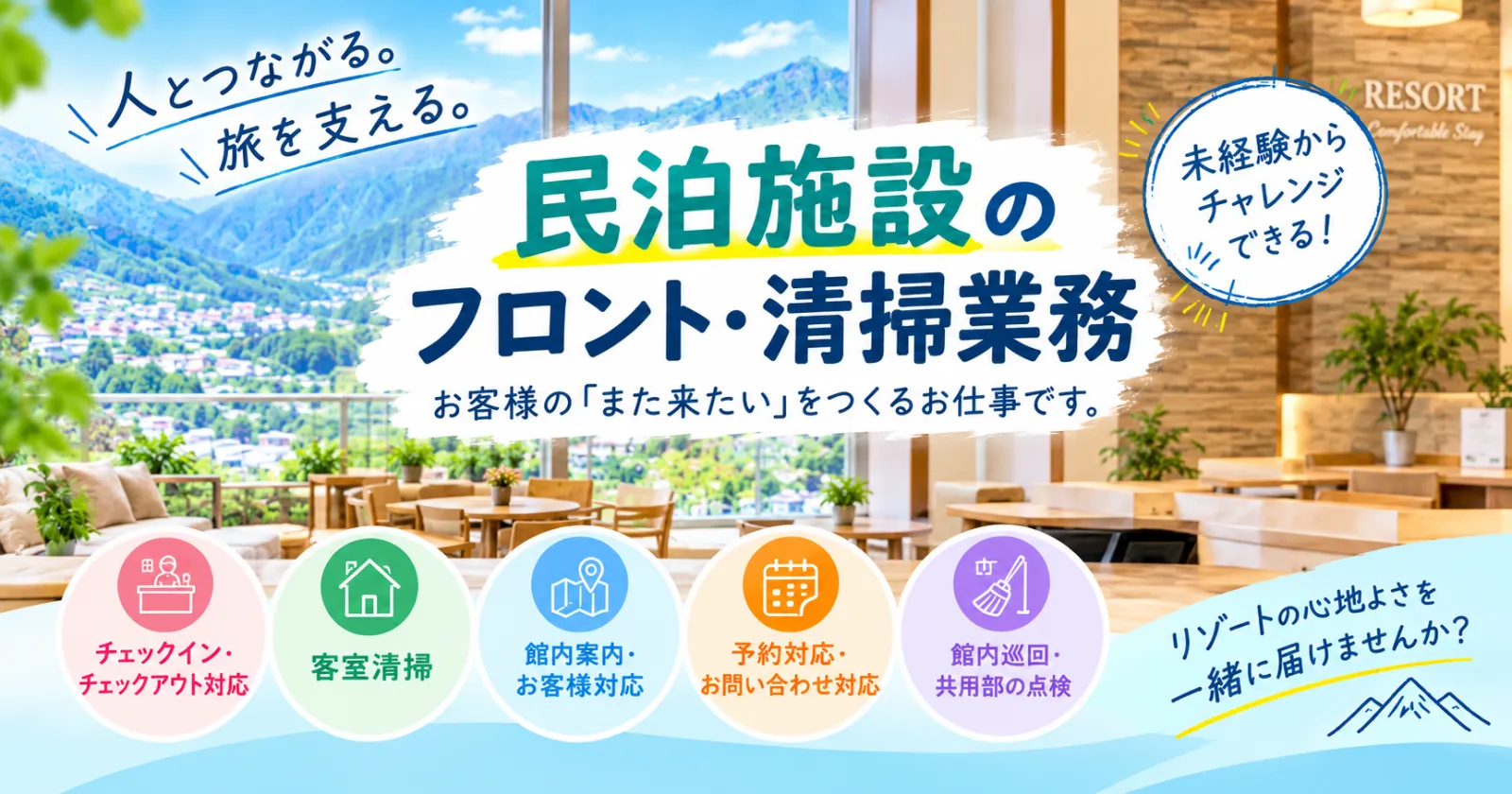 人とつながる。
旅を支える。

民泊施設の
フロント・清掃業務

お客様の「また来たい」をつくるお仕事です。

未経験から
チャレンジ
できる！

RESORT
Comfortable Stay

チェックイン・
チェックアウト対応

客室清掃

館内案内・
お客様対応

予約対応・
お問い合わせ対応

館内巡回・
共用部の点検

リゾートの心地よさを
一緒に届けませんか？